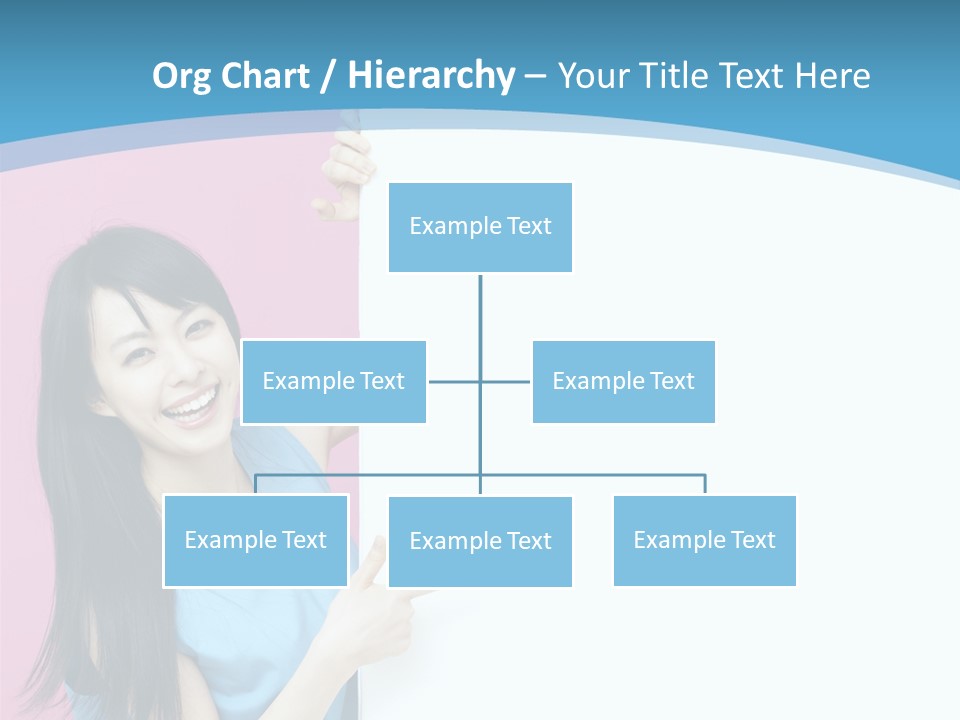 Org Chart / Hierarchy – Your Title Text Here

Example Text

Example Text

Example Text

Example Text

Example Text

Example Text